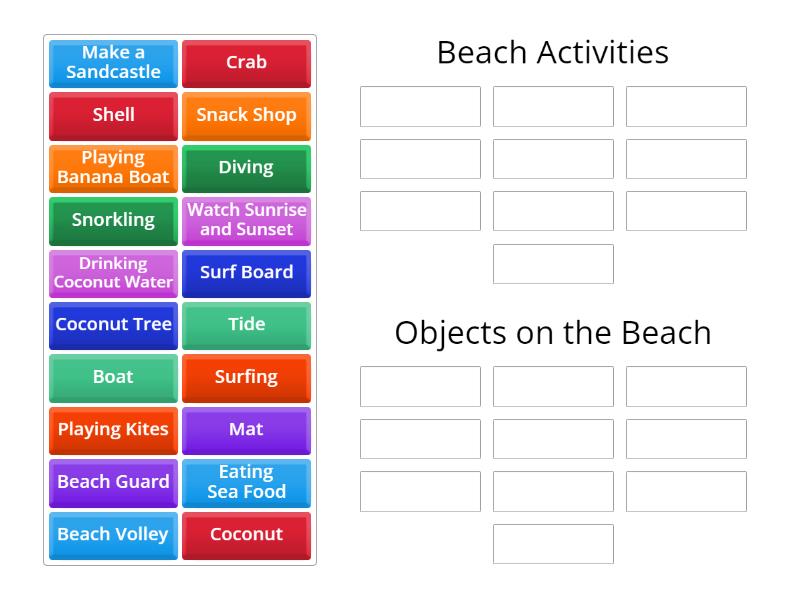 Make a Sandcastle

Crab

Shell

Snack Shop

Playing Banana Boat

Diving

Snorkling

Watch Sunrise and Sunset

Drinking Coconut Water

Surf Board

Coconut Tree

Tide

Boat

Surfing

Playing Kites

Mat

Beach Guard

Eating Sea Food

Beach Volley

Coconut

Beach Activities

Objects on the Beach